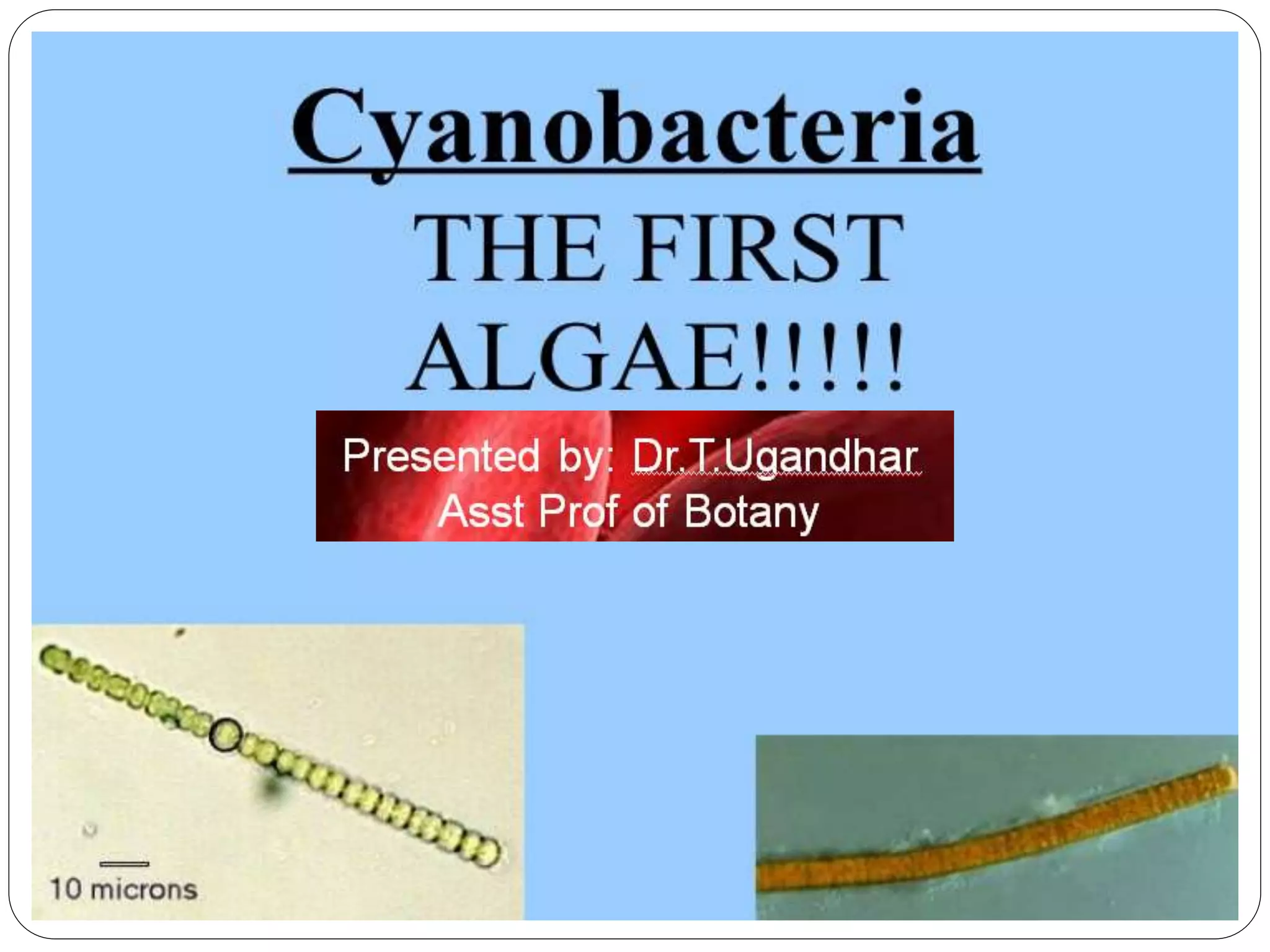 Cyanobacteria
THE FIRST ALGAE!!!!!

Presented by: Dr.T.Ugandhar
Asst Prof of Botany

10 microns